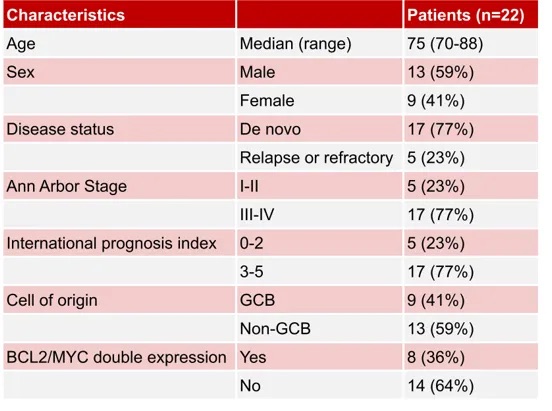 | Characteristics | | Patients (n=22) |
|---|---|---|
| Age | Median (range) | 75 (70-88) |
| Sex | Male | 13 (59%) |
| | Female | 9 (41%) |
| Disease status | De novo | 17 (77%) |
| | Relapse or refractory | 5 (23%) |
| Ann Arbor Stage | I-II | 5 (23%) |
| | III-IV | 17 (77%) |
| International prognosis index | 0-2 | 5 (23%) |
| | 3-5 | 17 (77%) |
| Cell of origin | GCB | 9 (41%) |
| | Non-GCB | 13 (59%) |
| BCL2/MYC double expression | Yes | 8 (36%) |
| | No | 14 (64%) |